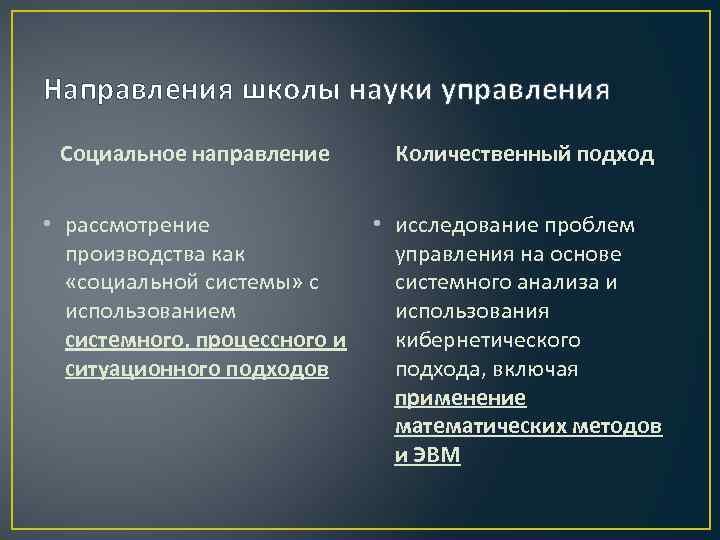 Направления школы науки управления

Социальное направление

• рассмотрение производства как «социальной системы» с использованием системного, процессного и ситуационного подходов

Количественный подход

• исследование проблем управления на основе системного анализа и использования кибернетического подхода, включая применение математических методов и ЭВМ